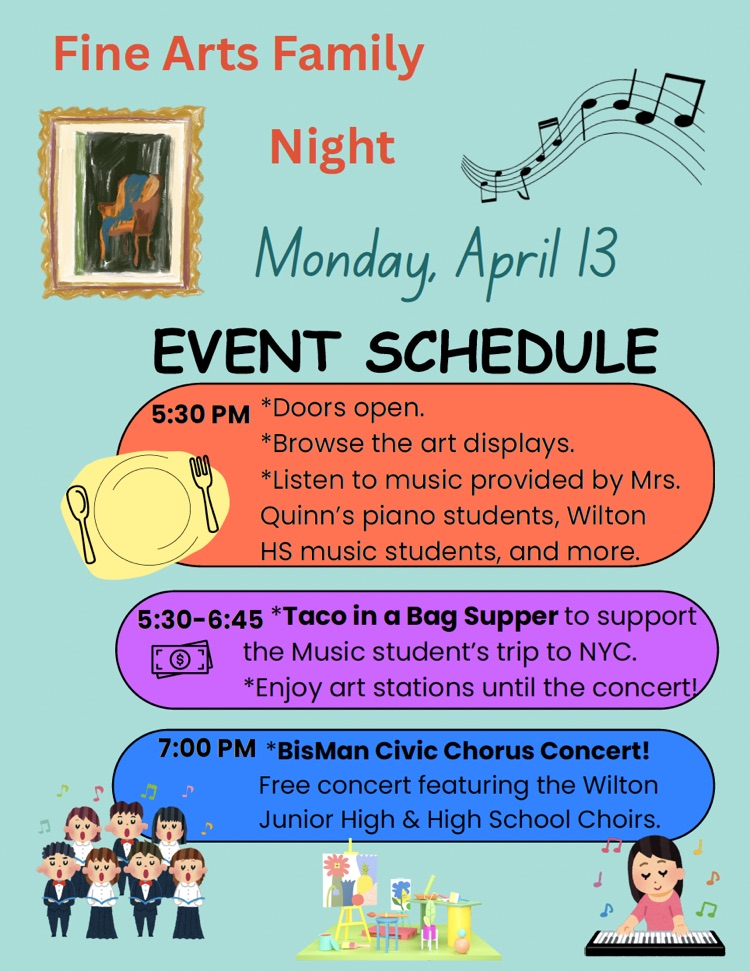 Fine Arts Family Night

Monday, April 13

EVENT SCHEDULE

5:30 PM *Doors open.
*Browse the art displays.
*Listen to music provided by Mrs. Quinn's piano students, Wilton HS music students, and more.

5:30-6:45 *Taco in a Bag Supper to support the Music student's trip to NYC.
*Enjoy art stations until the concert!

7:00 PM *BisMan Civic Chorus Concert!
Free concert featuring the Wilton Junior High & High School Choirs.